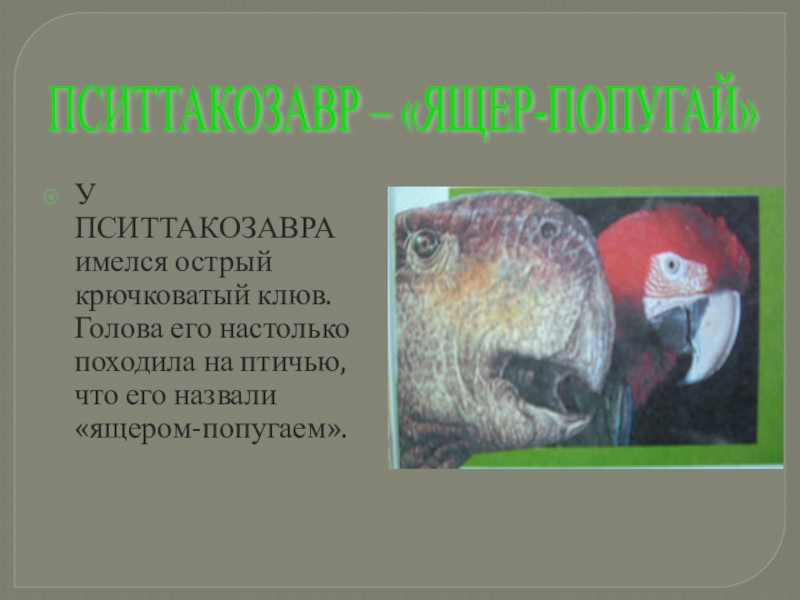 ПСИТТАКОЗАВР – «ЯЩЕР-ПОПУГАЙ»

У ПСИТТАКОЗАВРА имелся острый крючковатый клюв. Голова его настолько походила на птичью, что его назвали «ящером-попугаем».